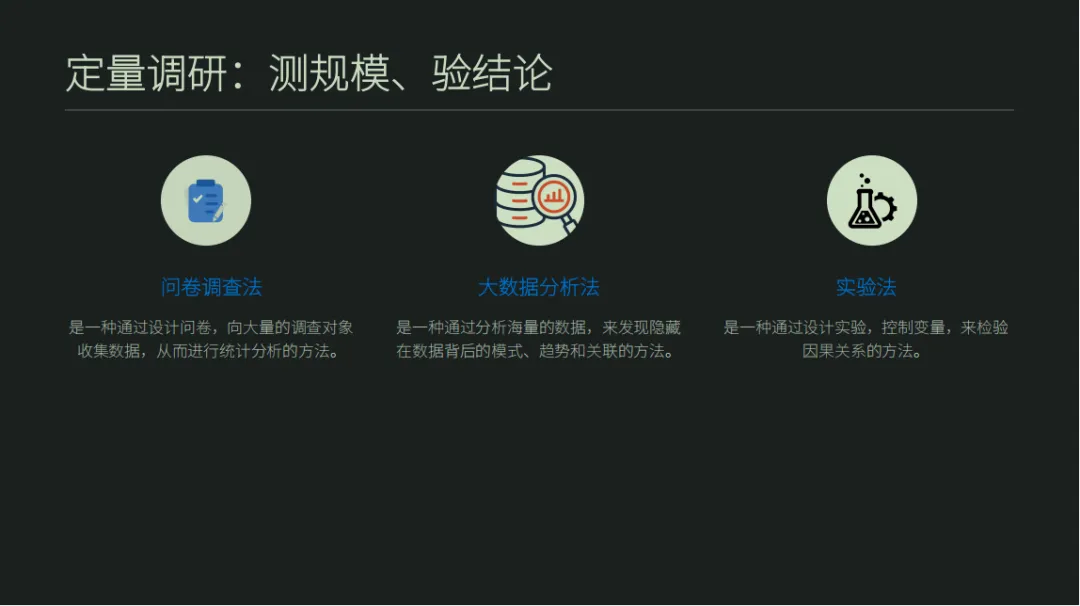 定量调研：测规模、验结论

问卷调查法

是一种通过设计问卷，向大量的调查对象收集数据，从而进行统计分析的方法。

大数据分析法

是一种通过分析海量的数据，来发现隐藏在数据背后的模式、趋势和关联的方法。

实验法

是一种通过设计实验，控制变量，来检验因果关系的方法。